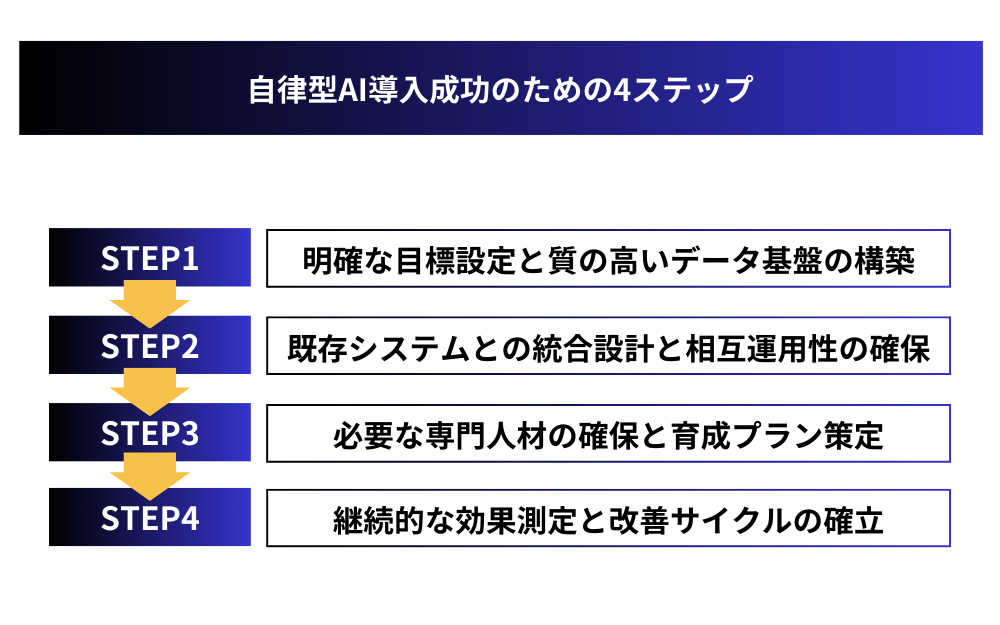 自律型AI導入成功のための4ステップ

STEP1

明確な目標設定と質の高いデータ基盤の構築

STEP2

既存システムとの統合設計と相互運用性の確保

STEP3

必要な専門人材の確保と育成プラン策定

STEP4

継続的な効果測定と改善サイクルの確立